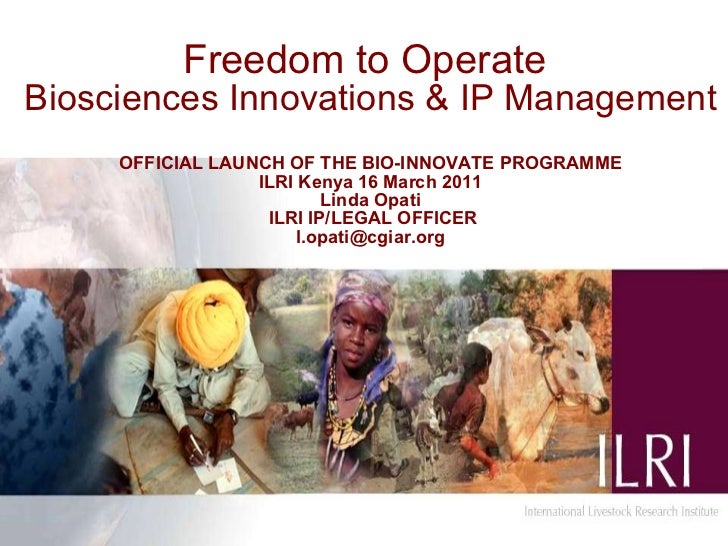 Freedom to Operate
Biosciences Innovations & IP Management

OFFICIAL LAUNCH OF THE BIO-INNOVATE PROGRAMME
ILRI Kenya 16 March 2011
Linda Opati
ILRI IP/LEGAL OFFICER
l.opati@cgiar.org

ILRI

International Livestock Research Institute